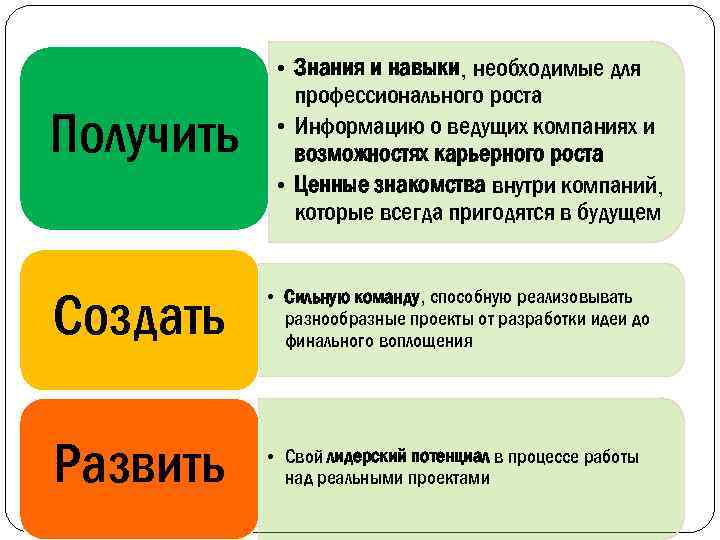 Получить

• Знания и навыки, необходимые для профессионального роста
• Информацию о ведущих компаниях и возможностях карьерного роста
• Ценные знакомства внутри компаний, которые всегда пригодятся в будущем

Создать

• Сильную команду, способную реализовывать разнообразные проекты от разработки идеи до финального воплощения

Развить

• Свой лидерский потенциал в процессе работы над реальными проектами